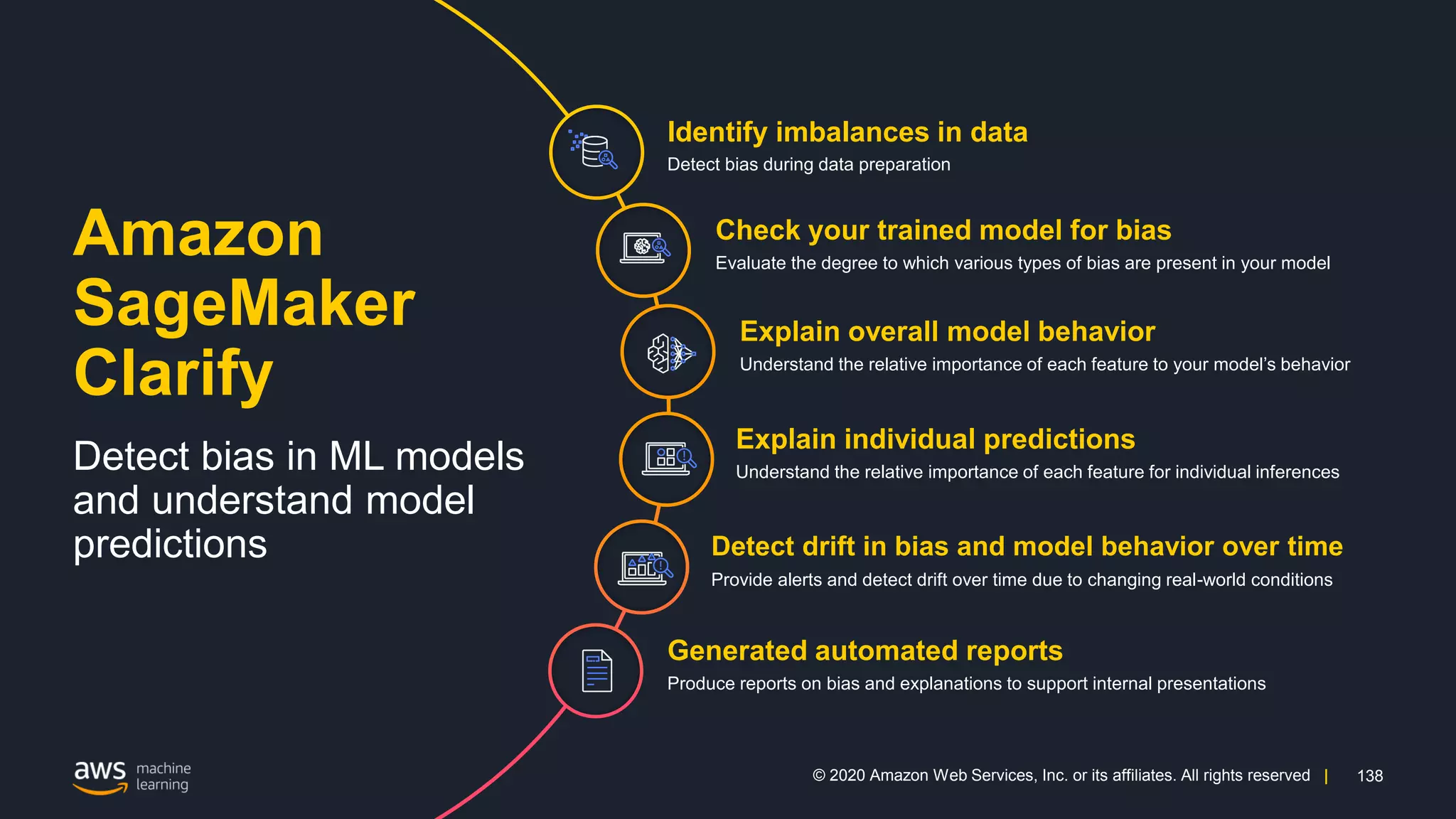 Amazon SageMaker Clarify

Detect bias in ML models and understand model predictions

Identify imbalances in data
Detect bias during data preparation

Check your trained model for bias
Evaluate the degree to which various types of bias are present in your model

Explain overall model behavior
Understand the relative importance of each feature to your model's behavior

Explain individual predictions
Understand the relative importance of each feature for individual inferences

Detect drift in bias and model behavior over time
Provide alerts and detect drift over time due to changing real-world conditions

Generated automated reports
Produce reports on bias and explanations to support internal presentations

aws machine learning

© 2020 Amazon Web Services, Inc. or its affiliates. All rights reserved | 138